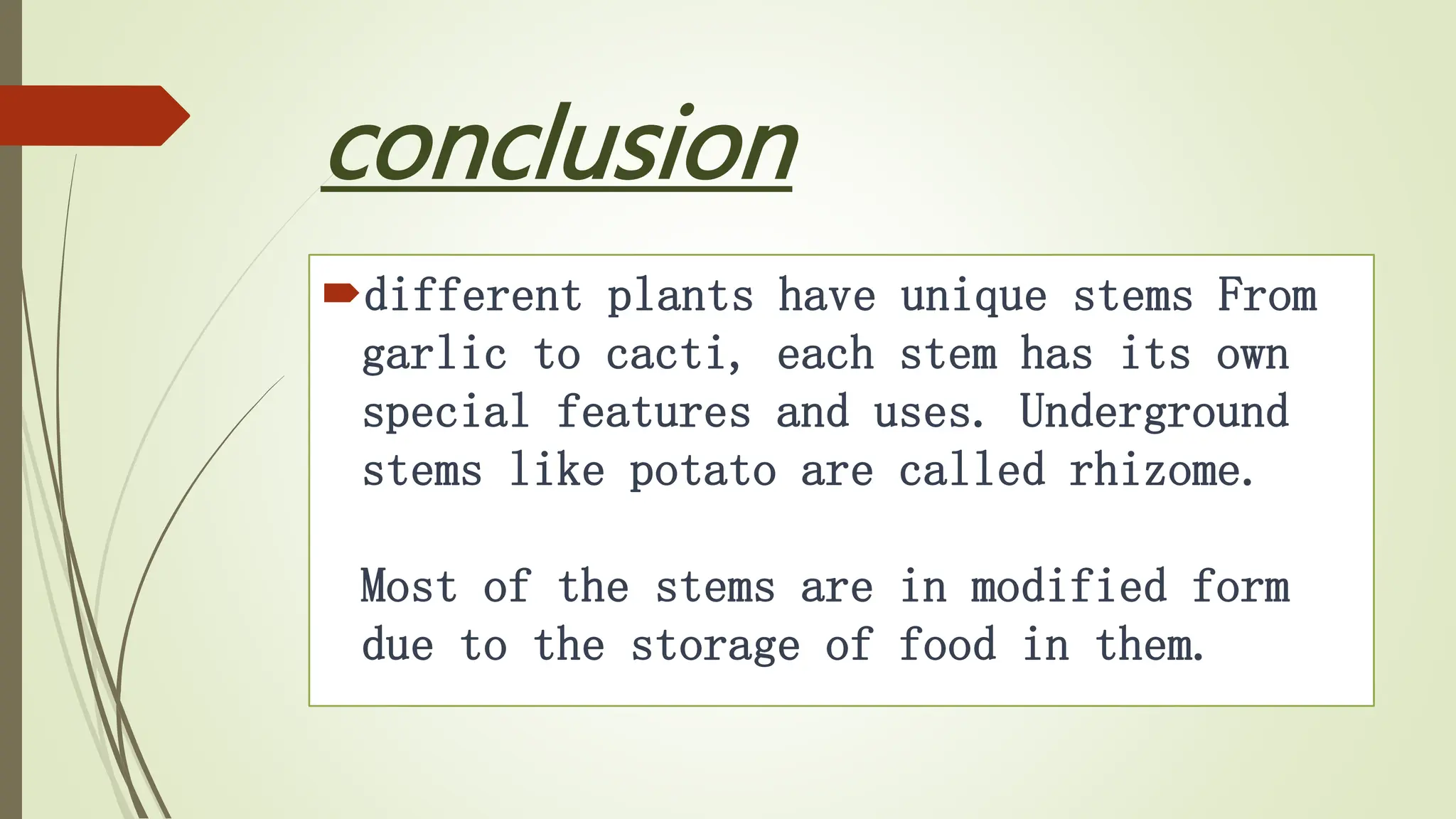 conclusion

different plants have unique stems From garlic to cacti, each stem has its own special features and uses. Underground stems like potato are called rhizome.

Most of the stems are in modified form due to the storage of food in them.